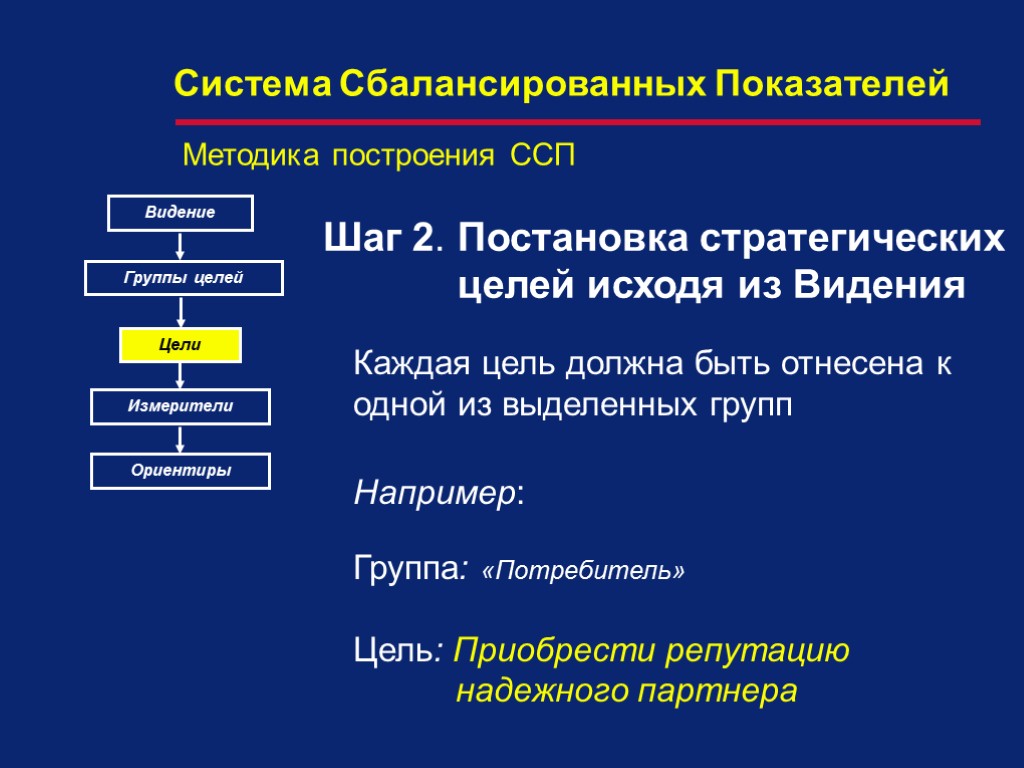 Система Сбалансированных Показателей

Методика построения ССП

Видение

Группы целей

Цели

Измерители

Ориентиры

Шаг 2. Постановка стратегических целей исходя из Видения

Каждая цель должна быть отнесена к одной из выделенных групп

Например:

Группа: «Потребитель»

Цель: Приобрести репутацию надежного партнера